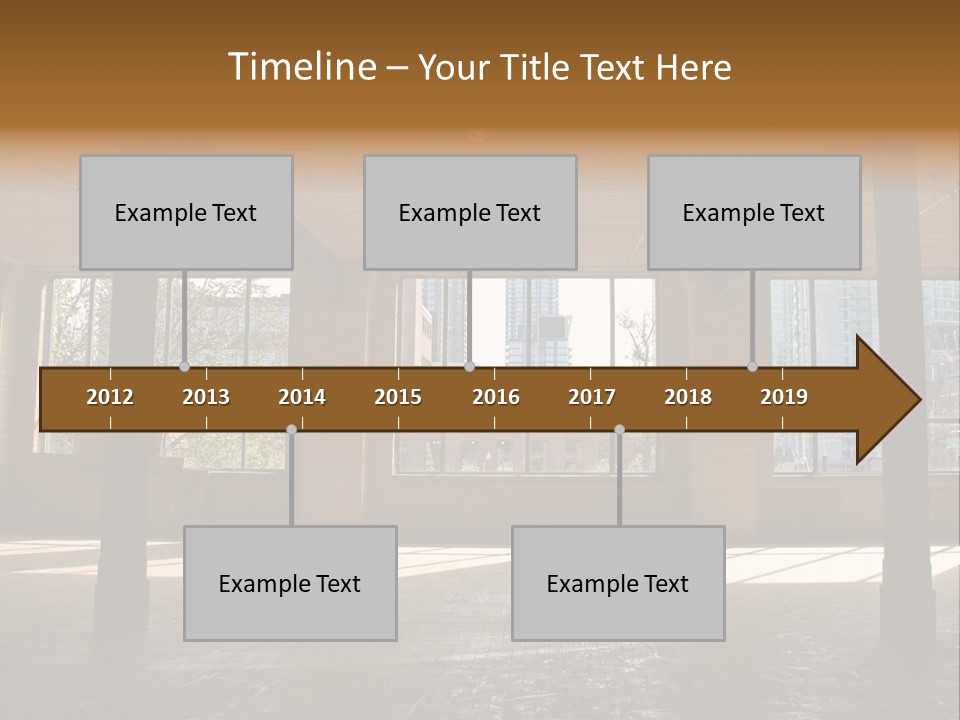 Timeline – Your Title Text Here

Example Text

Example Text

Example Text

2012 2013 2014 2015 2016 2017 2018 2019

Example Text

Example Text